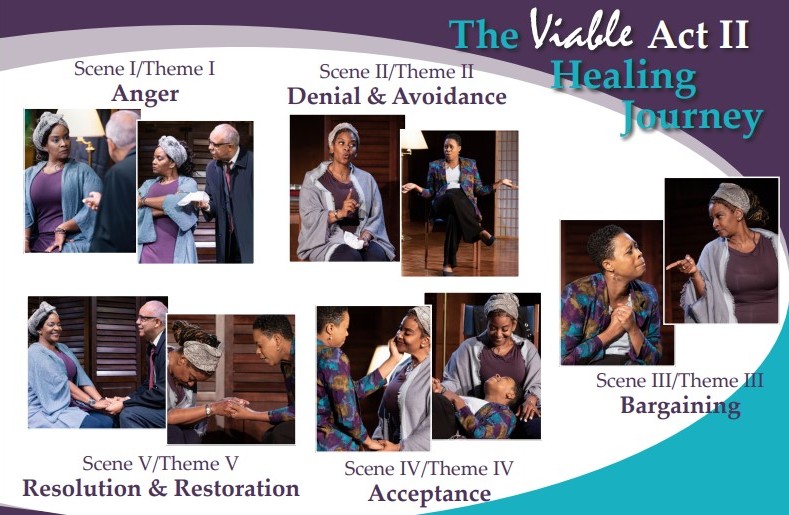 The Viable Act II
Healing Journey

Scene I/Theme I
Anger

Scene II/Theme II
Denial & Avoidance

Scene III/Theme III
Bargaining

Scene V/Theme V
Resolution & Restoration

Scene IV/Theme IV
Acceptance